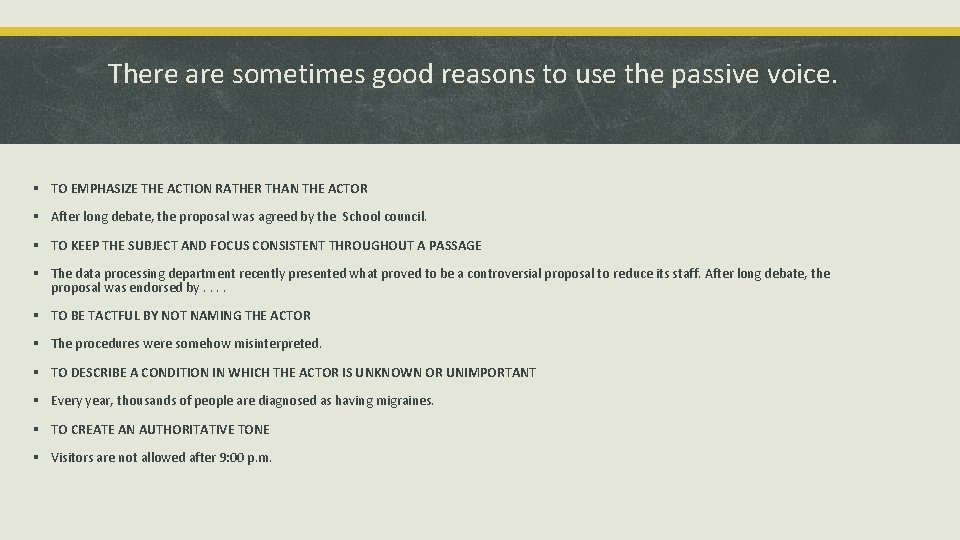 There are sometimes good reasons to use the passive voice.

▪ TO EMPHASIZE THE ACTION RATHER THAN THE ACTOR

▪ After long debate, the proposal was agreed by the School council.

▪ TO KEEP THE SUBJECT AND FOCUS CONSISTENT THROUGHOUT A PASSAGE

▪ The data processing department recently presented what proved to be a controversial proposal to reduce its staff. After long debate, the proposal was endorsed by . . . .

▪ TO BE TACTFUL BY NOT NAMING THE ACTOR

▪ The procedures were somehow misinterpreted.

▪ TO DESCRIBE A CONDITION IN WHICH THE ACTOR IS UNKNOWN OR UNIMPORTANT

▪ Every year, thousands of people are diagnosed as having migraines.

▪ TO CREATE AN AUTHORITATIVE TONE

▪ Visitors are not allowed after 9:00 p.m.